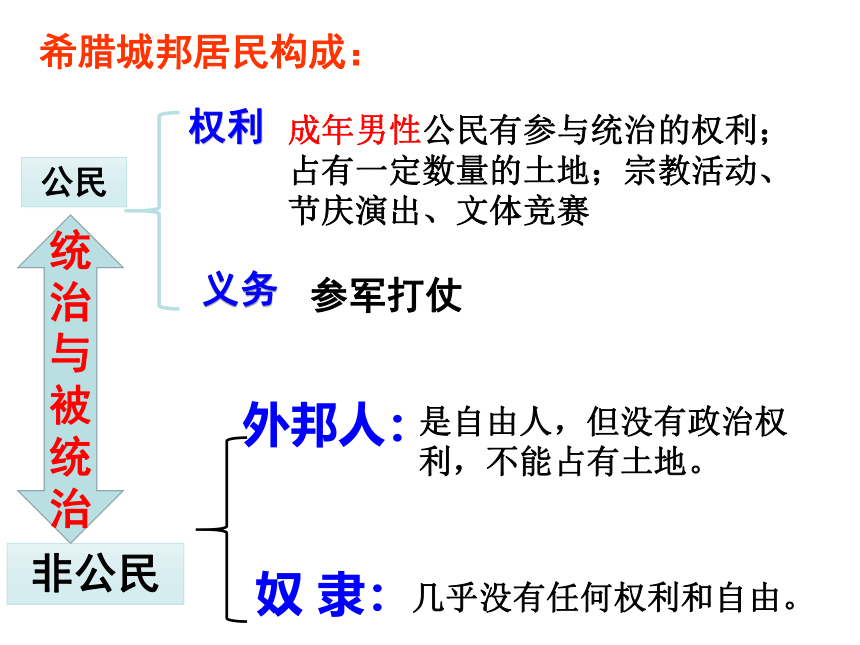 希腊城邦居民构成：

公民

权利 成年男性公民有参与统治的权利；占有一定数量的土地；宗教活动、节庆演出、文体竞赛

义务 参军打仗

统治与被统治

非公民

外邦人：是自由人，但没有政治权利，不能占有土地。

奴 隶：几乎没有任何权利和自由。